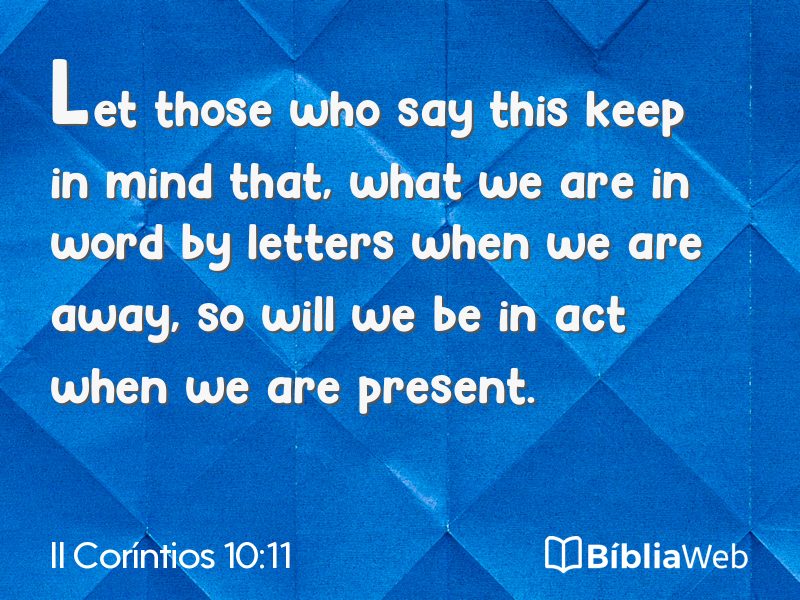 Let those who say this keep in mind that, what we are in word by letters when we are away, so will we be in act when we are present.

II Coríntios 10:11

BíbliaWeb